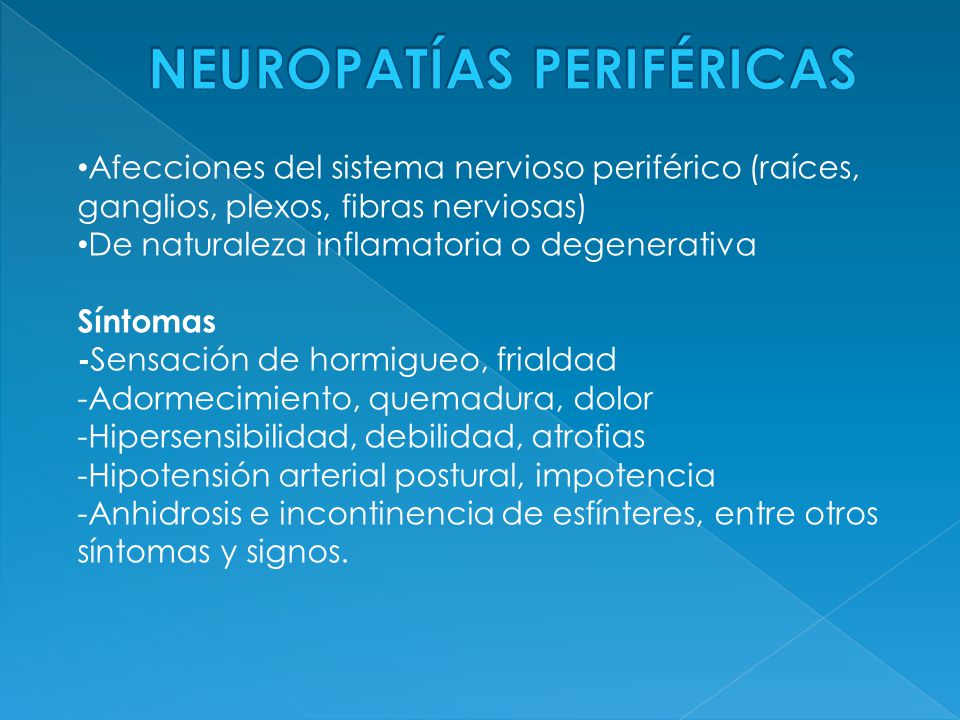 NEUROPATÍAS PERIFÉRICAS

•Afecciones del sistema nervioso periférico (raíces, ganglios, plexos, fibras nerviosas)
•De naturaleza inflamatoria o degenerativa

Síntomas
-Sensación de hormigueo, frialdad
-Adormecimiento, quemadura, dolor
-Hipersensibilidad, debilidad, atrofias
-Hipotensión arterial postural, impotencia
-Anhidrosis e incontinencia de esfínteres, entre otros síntomas y signos.